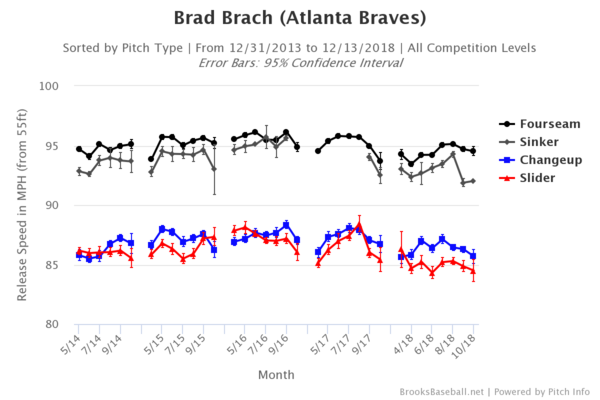 Brad Brach (Atlanta Braves)

Sorted by Pitch Type | From 12/31/2013 to 12/13/2018 | All Competition Levels
Error Bars: 95% Confidence Interval

Release Speed in MPH (from 55ft)

100
95
90
85
80

5/14
7/14
9/14
5/15
7/15
9/15
5/16
7/16
9/16
5/17
7/17
9/17
4/18
6/18
8/18
10/18

Month

Fourseam
Sinker
Changeup
Slider

BrooksBaseball.net | Powered by Pitch Info